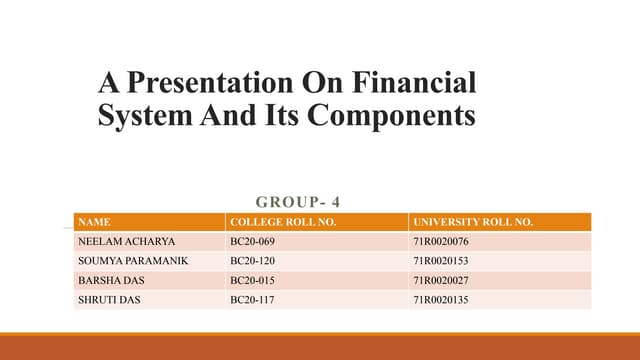 A Presentation On Financial System And Its Components

GROUP- 4

| NAME | COLLEGE ROLL NO. | UNIVERSITY ROLL NO. |
|---|---|---|
| NEELAM ACHARYA | BC20-069 | 71R0020076 |
| SOUMYA PARAMANIK | BC20-120 | 71R0020153 |
| BARSHA DAS | BC20-015 | 71R0020027 |
| SHRUTI DAS | BC20-117 | 71R0020135 |